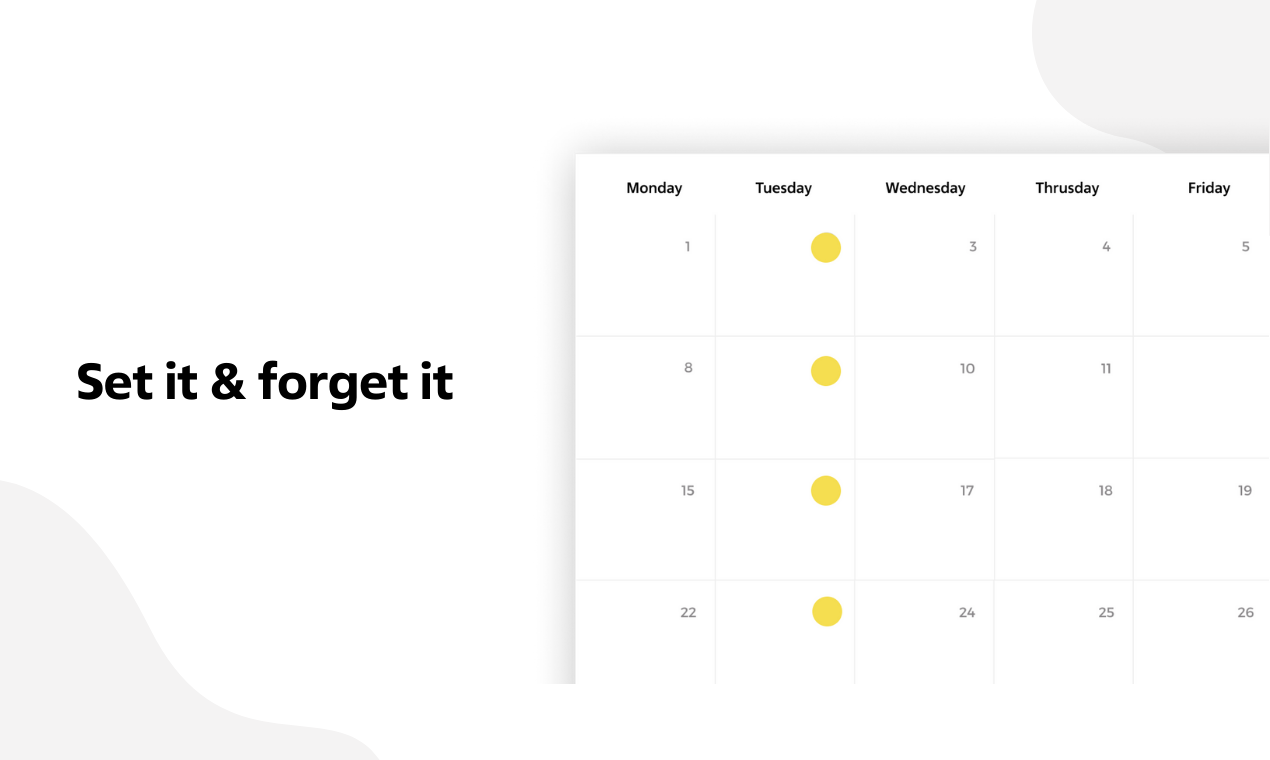 Set it & forget it

| Monday | Tuesday | Wednesday | Thrusday | Friday |
|---|---|---|---|---|
| 1 | | 3 | 4 | 5 |
| 8 | | 10 | 11 | |
| 15 | | 17 | 18 | 19 |
| 22 | | 24 | 25 | 26 |